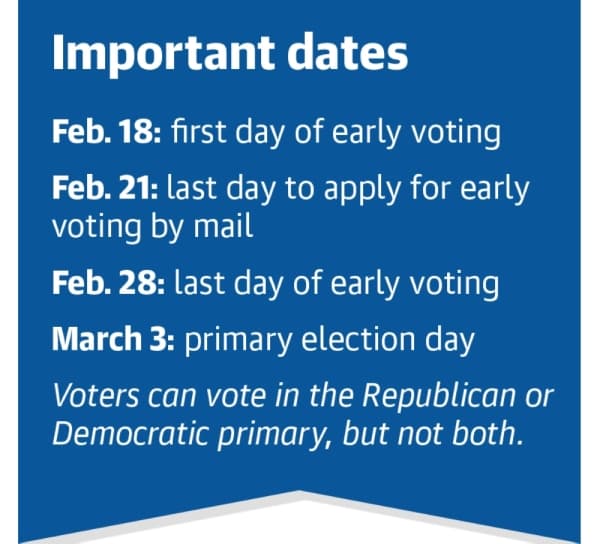 Important dates

Feb. 18: first day of early voting

Feb. 21: last day to apply for early voting by mail

Feb. 28: last day of early voting

March 3: primary election day

Voters can vote in the Republican or Democratic primary, but not both.